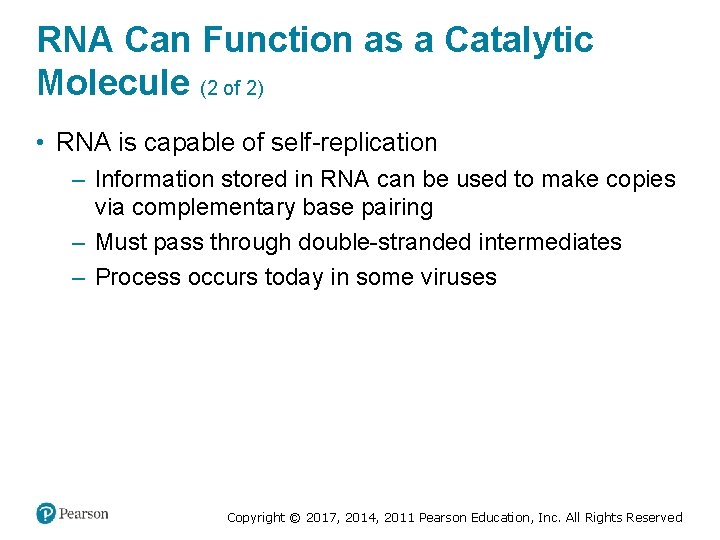 RNA Can Function as a Catalytic Molecule (2 of 2)

• RNA is capable of self-replication
– Information stored in RNA can be used to make copies via complementary base pairing
– Must pass through double-stranded intermediates
– Process occurs today in some viruses

Pearson

Copyright © 2017, 2014, 2011 Pearson Education, Inc. All Rights Reserved